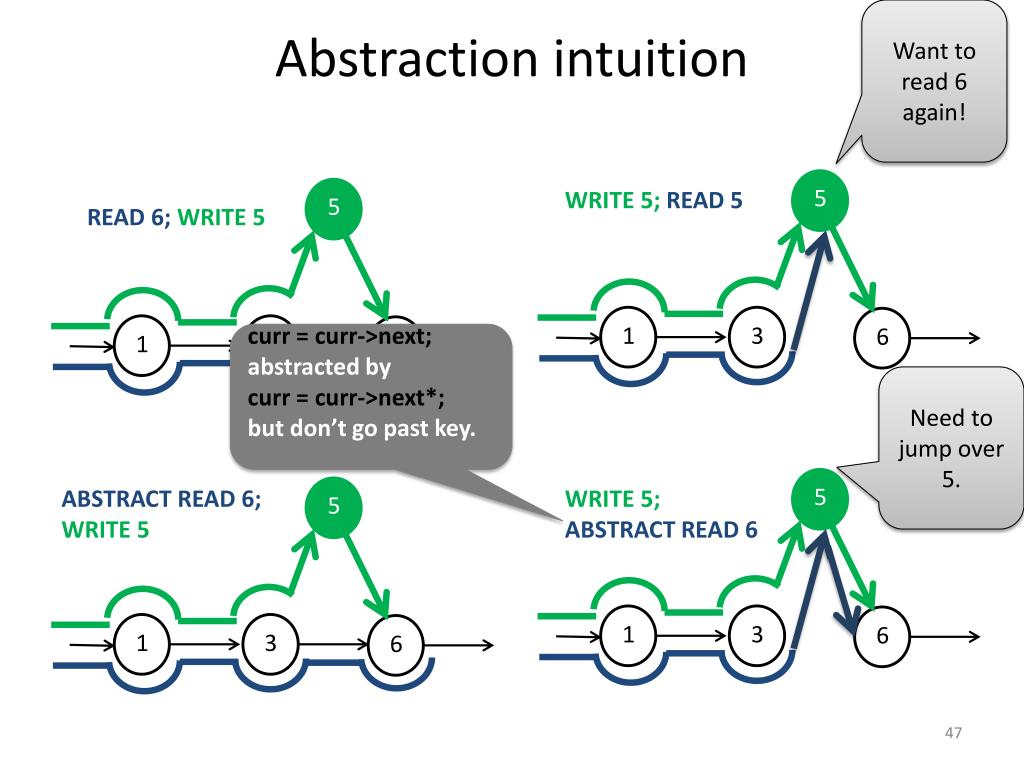 Abstraction intuition

Want to read 6 again!

READ 6; WRITE 5

5

1

curr = curr->next;
abstracted by
curr = curr->next*;
but don't go past key.

WRITE 5; READ 5

5

1

3

6

Need to jump over 5.

ABSTRACT READ 6;
WRITE 5

5

1

3

6

WRITE 5;
ABSTRACT READ 6

5

1

3

6

47